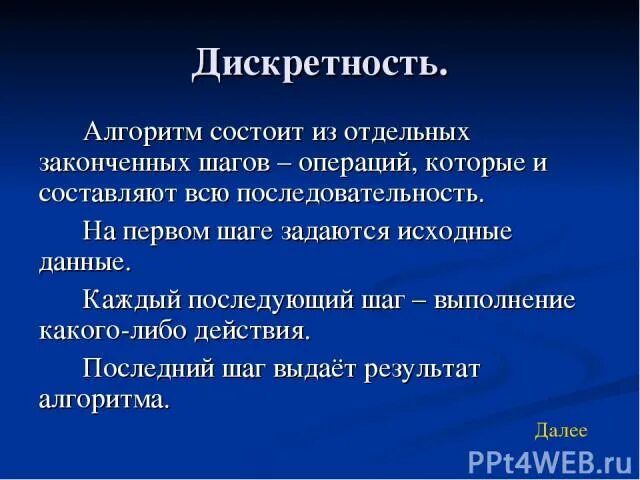 Дискретность.

Алгоритм состоит из отдельных законченных шагов – операций, которые и составляют всю последовательность.

На первом шаге задаются исходные данные.

Каждый последующий шаг – выполнение какого-либо действия.

Последний шаг выдаёт результат алгоритма.

Далее

PPt4WEB.ru